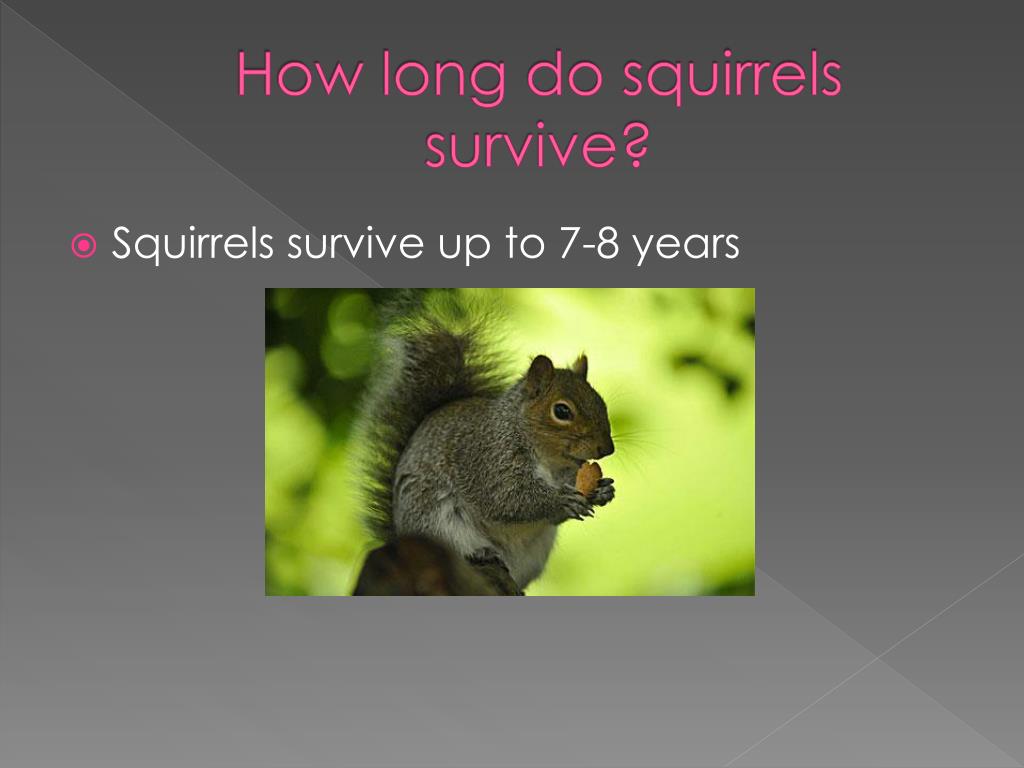 How long do squirrels survive?

Squirrels survive up to 7-8 years